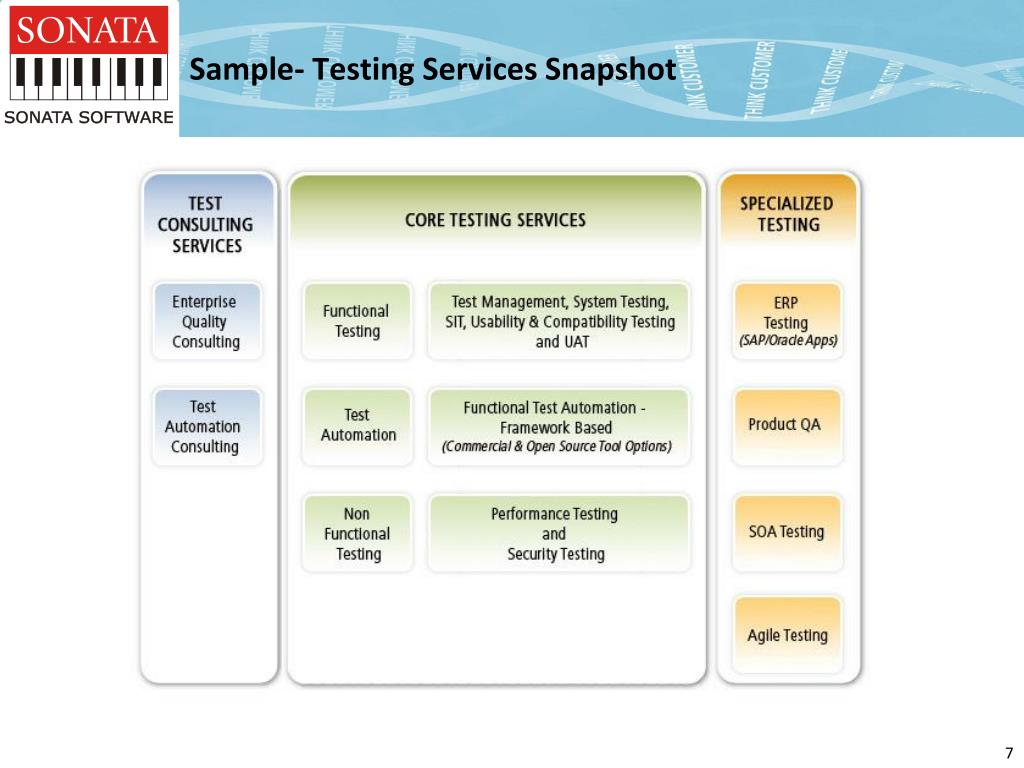 SONATA
SONATA SOFTWARE

Sample- Testing Services Snapshot

THINK CUSTOMER THINK CUSTOMER THINK CUSTOMER

TEST CONSULTING SERVICES

Enterprise Quality Consulting

Test Automation Consulting

CORE TESTING SERVICES

Functional Testing

Test Management, System Testing, SIT, Usability & Compatibility Testing and UAT

Test Automation

Functional Test Automation - Framework Based
(Commercial & Open Source Tool Options)

Non Functional Testing

Performance Testing and Security Testing

SPECIALIZED TESTING

ERP Testing
(SAP/Oracle Apps)

Product QA

SOA Testing

Agile Testing

7